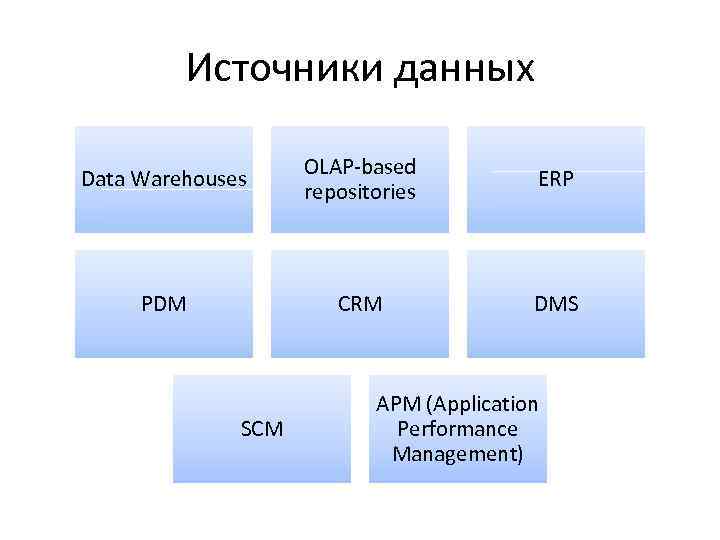 Источники данных

Data Warehouses

OLAP-based repositories

ERP

PDM

CRM

DMS

SCM

APM (Application Performance Management)